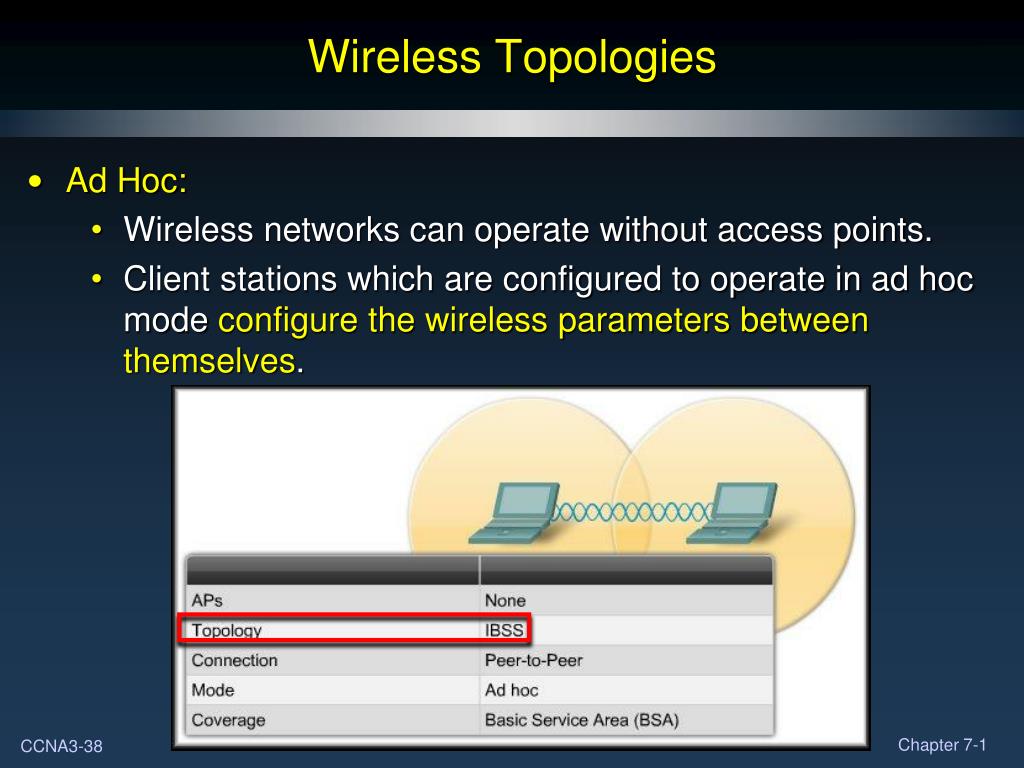 Wireless Topologies

• Ad Hoc:
  • Wireless networks can operate without access points.
  • Client stations which are configured to operate in ad hoc mode configure the wireless parameters between themselves.

| | |
|---|---|
| APs | None |
| Topology | IBSS |
| Connection | Peer-to-Peer |
| Mode | Ad hoc |
| Coverage | Basic Service Area (BSA) |

CCNA3-38

Chapter 7-1